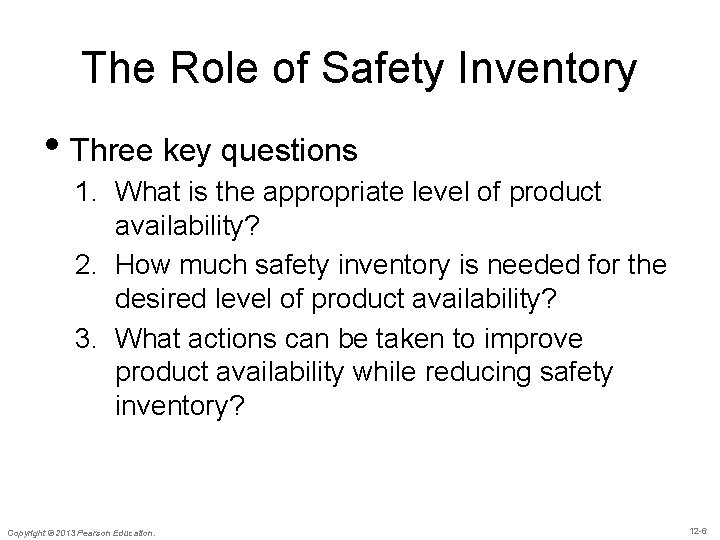 The Role of Safety Inventory

• Three key questions

1. What is the appropriate level of product availability?
2. How much safety inventory is needed for the desired level of product availability?
3. What actions can be taken to improve product availability while reducing safety inventory?

Copyright © 2013 Pearson Education.

12-6